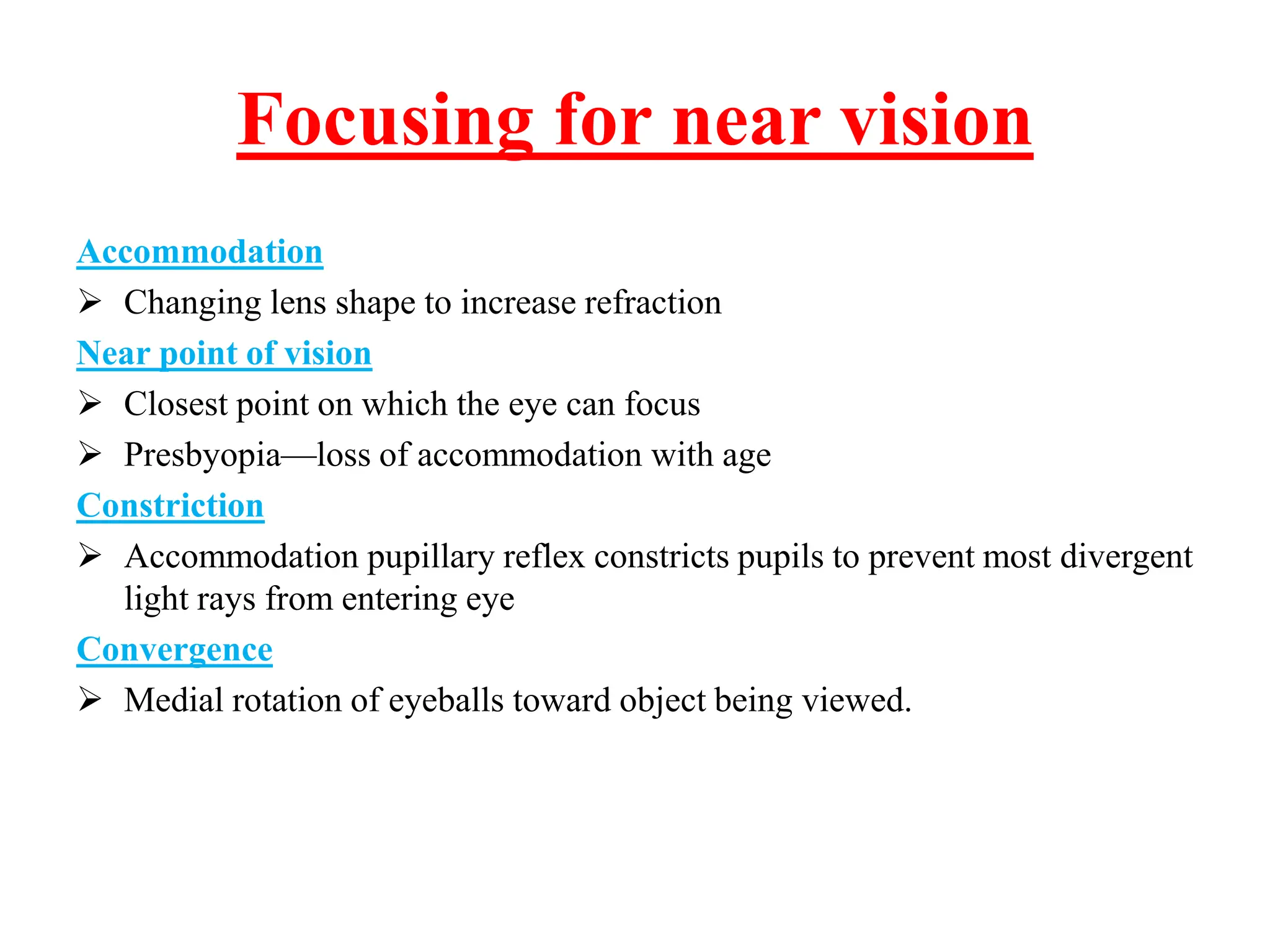 Focusing for near vision

Accommodation

➢ Changing lens shape to increase refraction

Near point of vision

➢ Closest point on which the eye can focus

➢ Presbyopia—loss of accommodation with age

Constriction

➢ Accommodation pupillary reflex constricts pupils to prevent most divergent light rays from entering eye

Convergence

➢ Medial rotation of eyeballs toward object being viewed.